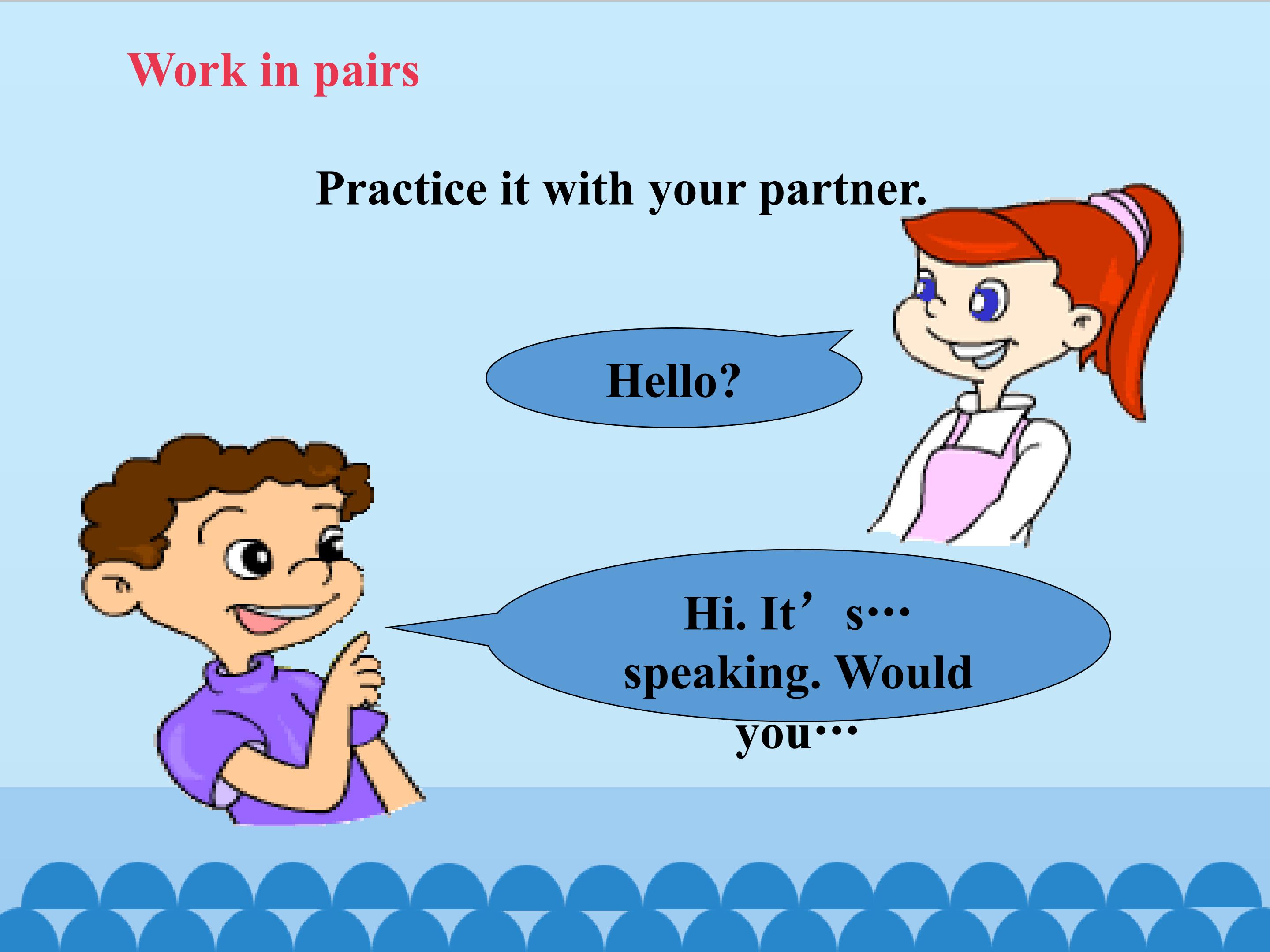 Work in pairs

Practice it with your partner.

Hello?

Hi. It’s… speaking. Would you…